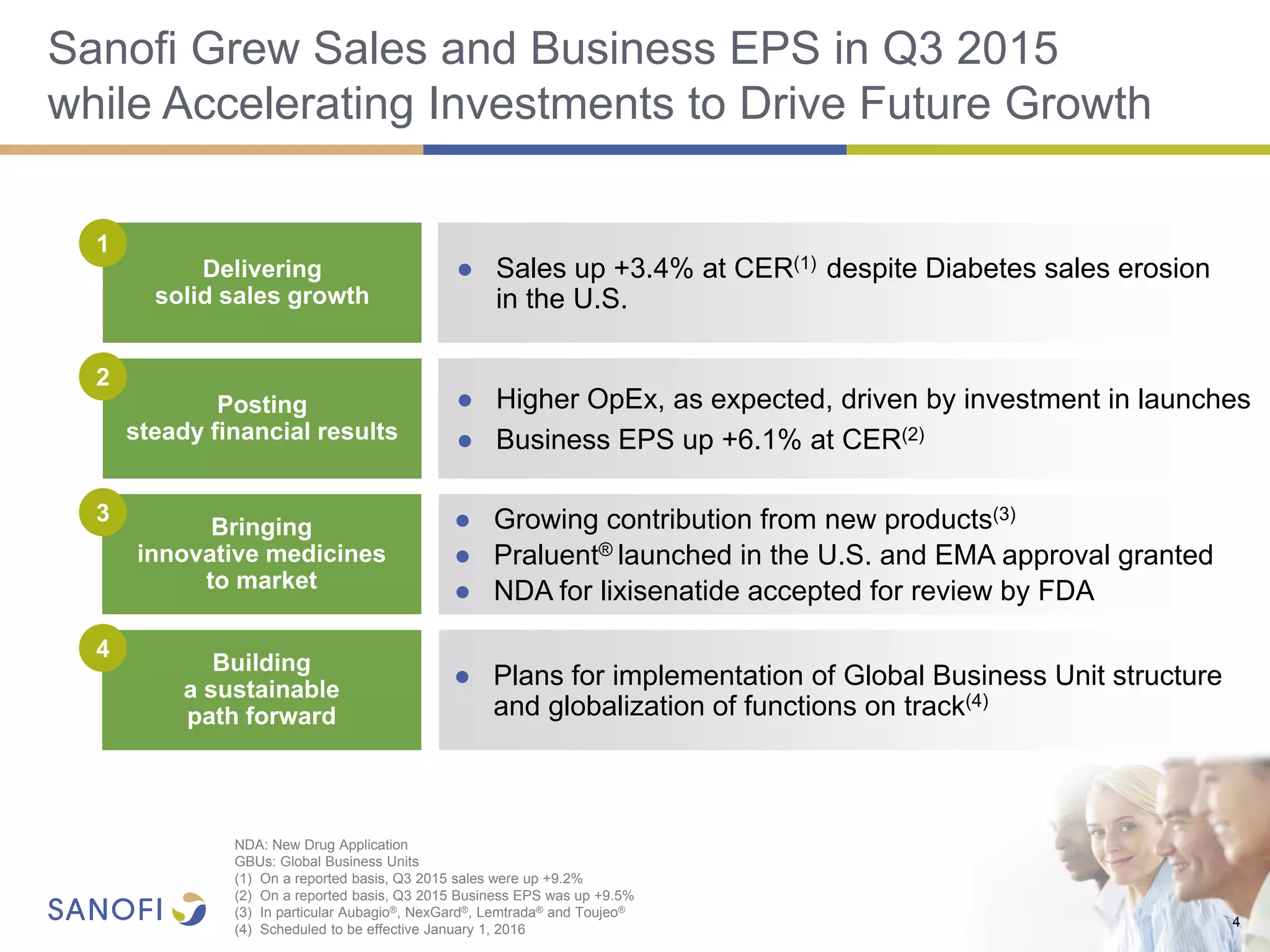 Sanofi Grew Sales and Business EPS in Q3 2015 while Accelerating Investments to Drive Future Growth

1
Delivering solid sales growth

● Sales up +3.4% at CER$^{(1)}$ despite Diabetes sales erosion in the U.S.

2
Posting steady financial results

● Higher OpEx, as expected, driven by investment in launches
● Business EPS up +6.1% at CER$^{(2)}$

3
Bringing innovative medicines to market

● Growing contribution from new products$^{(3)}$
● Praluent® launched in the U.S. and EMA approval granted
● NDA for lixisenatide accepted for review by FDA

4
Building a sustainable path forward

● Plans for implementation of Global Business Unit structure and globalization of functions on track$^{(4)}$

NDA: New Drug Application
GBUs: Global Business Units
(1) On a reported basis, Q3 2015 sales were up +9.2%
(2) On a reported basis, Q3 2015 Business EPS was up +9.5%
(3) In particular Aubagio®, NexGard®, Lemtrada® and Toujeo®
(4) Scheduled to be effective January 1, 2016

SANOFI

4